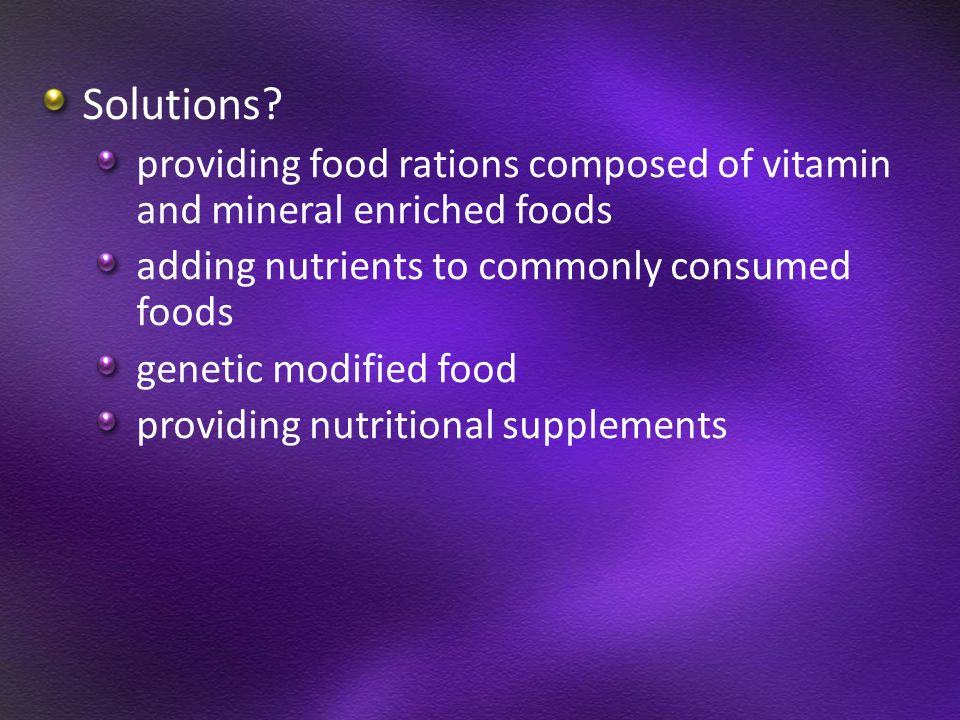 Solutions?

providing food rations composed of vitamin and mineral enriched foods

adding nutrients to commonly consumed foods

genetic modified food

providing nutritional supplements